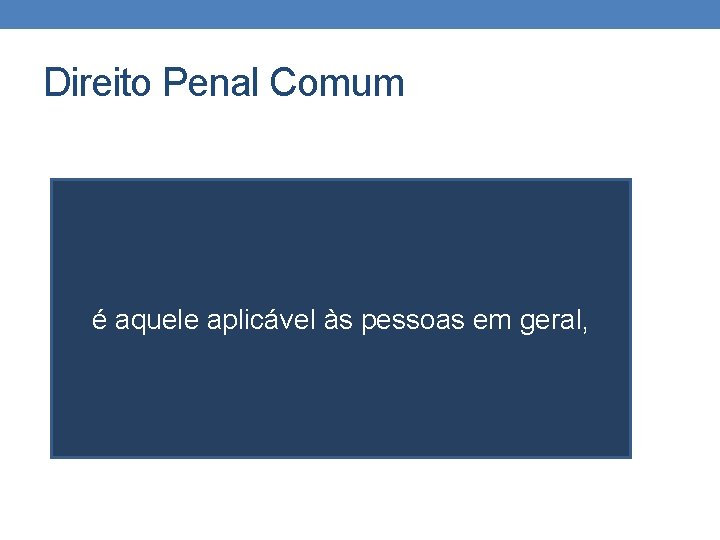 Direito Penal Comum

é aquele aplicável às pessoas em geral,